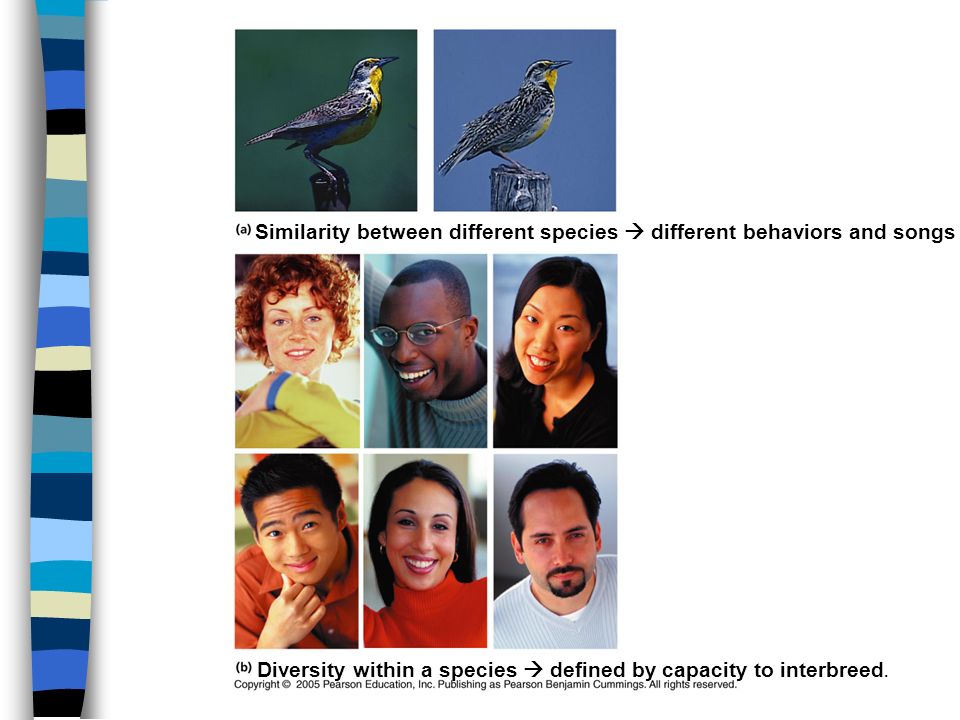 (a) Similarity between different species → different behaviors and songs

(b) Diversity within a species → defined by capacity to interbreed.

Copyright © 2005 Pearson Education, Inc. Publishing as Pearson Benjamin Cummings. All rights reserved.